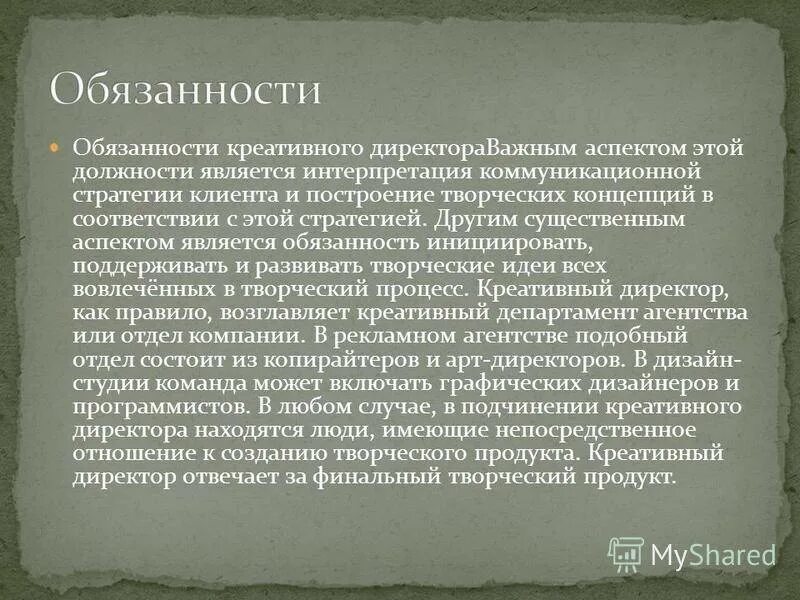 Обязанности

Обязанности креативного директораВажным аспектом этой должности является интерпретация коммуникационной стратегии клиента и построение творческих концепций в соответствии с этой стратегией. Другим существенным аспектом является обязанность инициировать, поддерживать и развивать творческие идеи всех вовлечённых в творческий процесс. Креативный директор, как правило, возглавляет креативный департамент агентства или отдел компании. В рекламном агентстве подобный отдел состоит из копирайтеров и арт-директоров. В дизайн-студии команда может включать графических дизайнеров и программистов. В любом случае, в подчинении креативного директора находятся люди, имеющие непосредственное отношение к созданию творческого продукта. Креативный директор отвечает за финальный творческий продукт.

MyShared